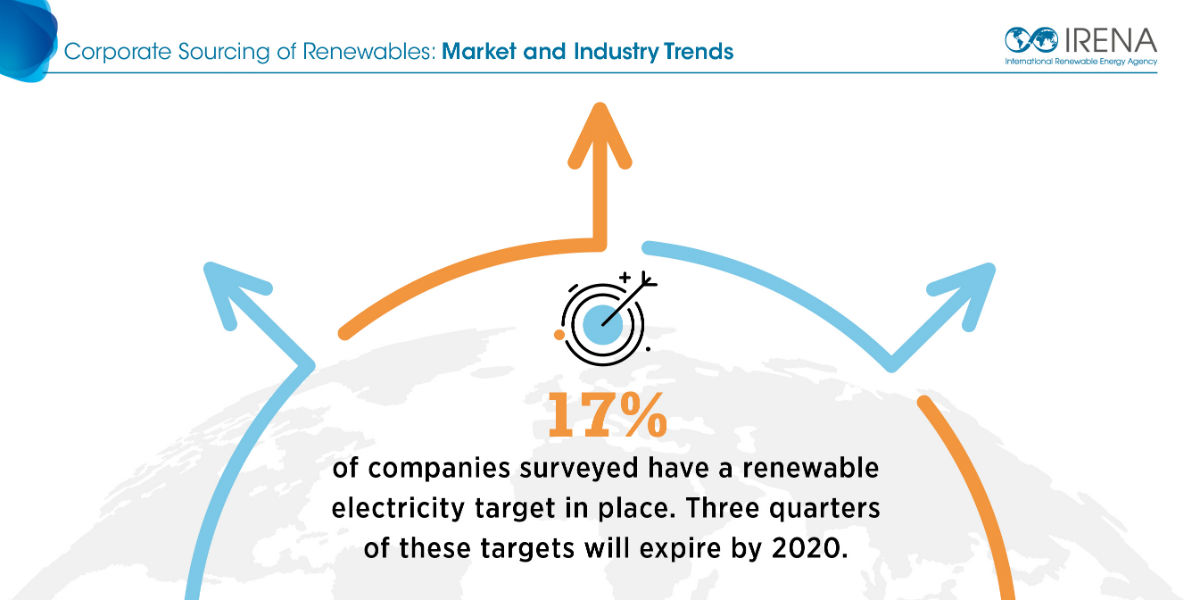 Corporate Sourcing of Renewables: Market and Industry Trends

IRENA
International Renewable Energy Agency

17%

of companies surveyed have a renewable electricity target in place. Three quarters of these targets will expire by 2020.